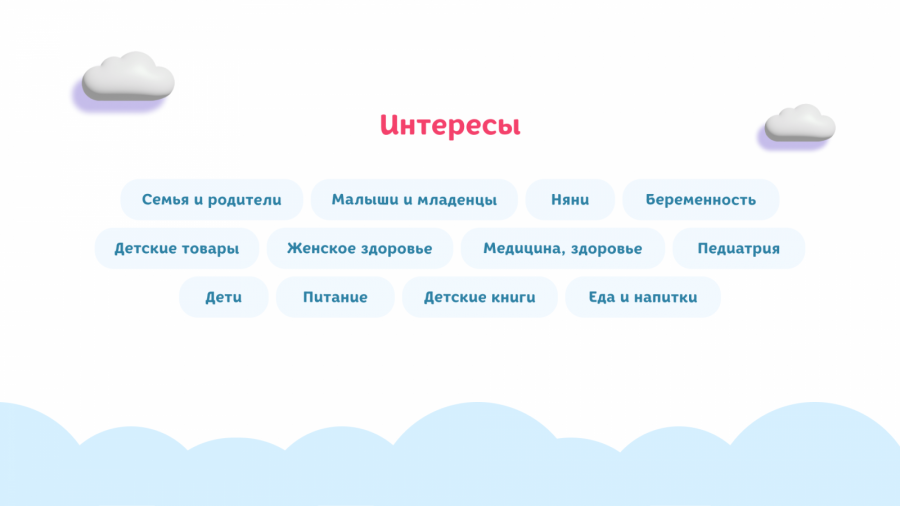 Интересы

Семья и родители
Малыши и младенцы
Няни
Беременность
Детские товары
Женское здоровье
Медицина, здоровье
Педиатрия
Дети
Питание
Детские книги
Еда и напитки